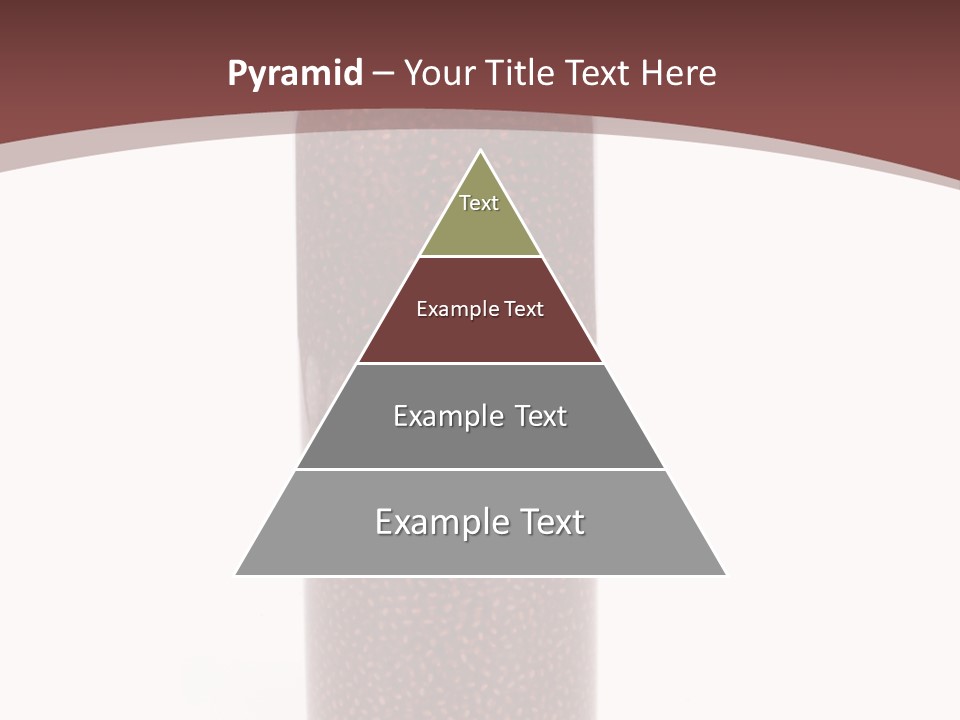 Pyramid – Your Title Text Here

Text

Example Text

Example Text

Example Text